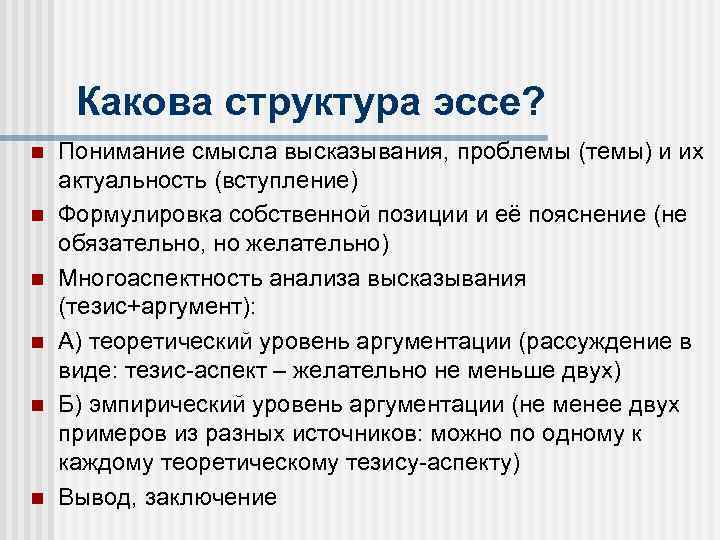 Какова структура эссе?

Понимание смысла высказывания, проблемы (темы) и их актуальность (вступление)

Формулировка собственной позиции и её пояснение (не обязательно, но желательно)

Многоаспектность анализа высказывания (тезис+аргумент):

А) теоретический уровень аргументации (рассуждение в виде: тезис-аспект – желательно не меньше двух)

Б) эмпирический уровень аргументации (не менее двух примеров из разных источников: можно по одному к каждому теоретическому тезису-аспекту)

Вывод, заключение